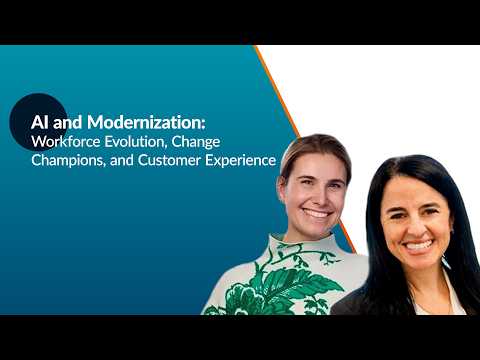 AI and Modernization:
Workforce Evolution, Change Champions, and Customer Experience